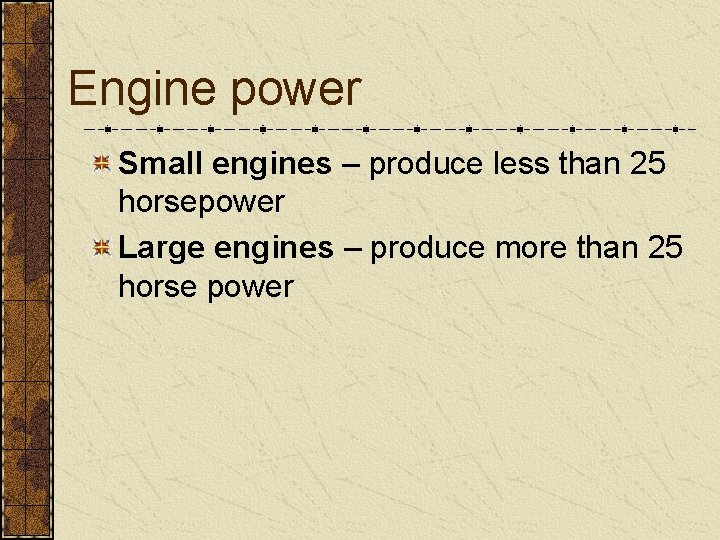 Engine power

Small engines – produce less than 25 horsepower

Large engines – produce more than 25 horse power